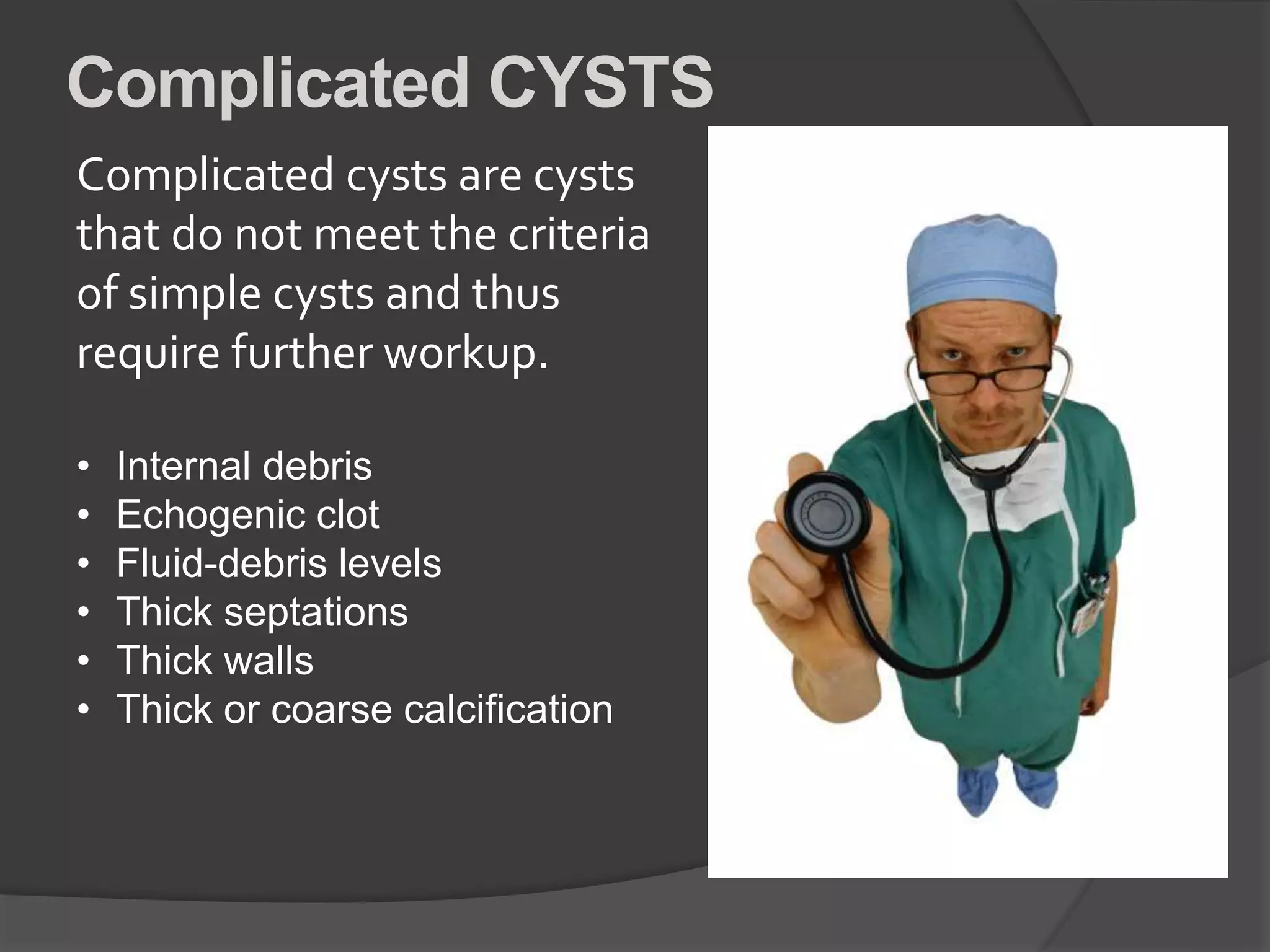 Complicated CYSTS

Complicated cysts are cysts that do not meet the criteria of simple cysts and thus require further workup.

• Internal debris
• Echogenic clot
• Fluid-debris levels
• Thick septations
• Thick walls
• Thick or coarse calcification